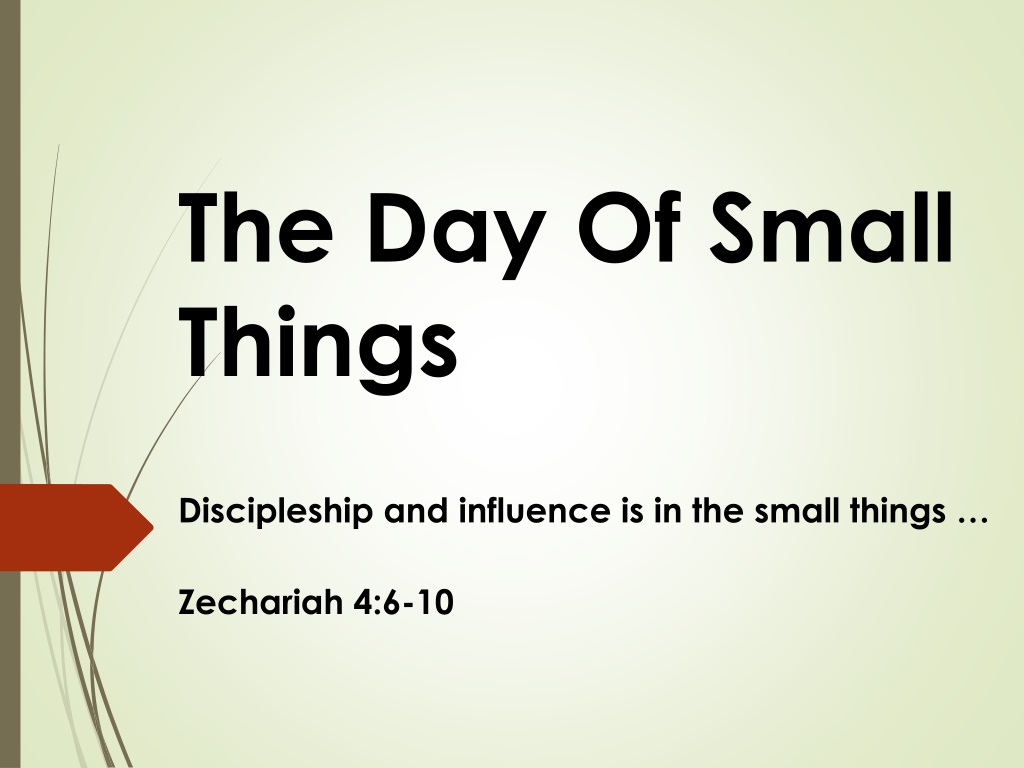 The Day Of Small Things

Discipleship and influence is in the small things …

Zechariah 4:6-10